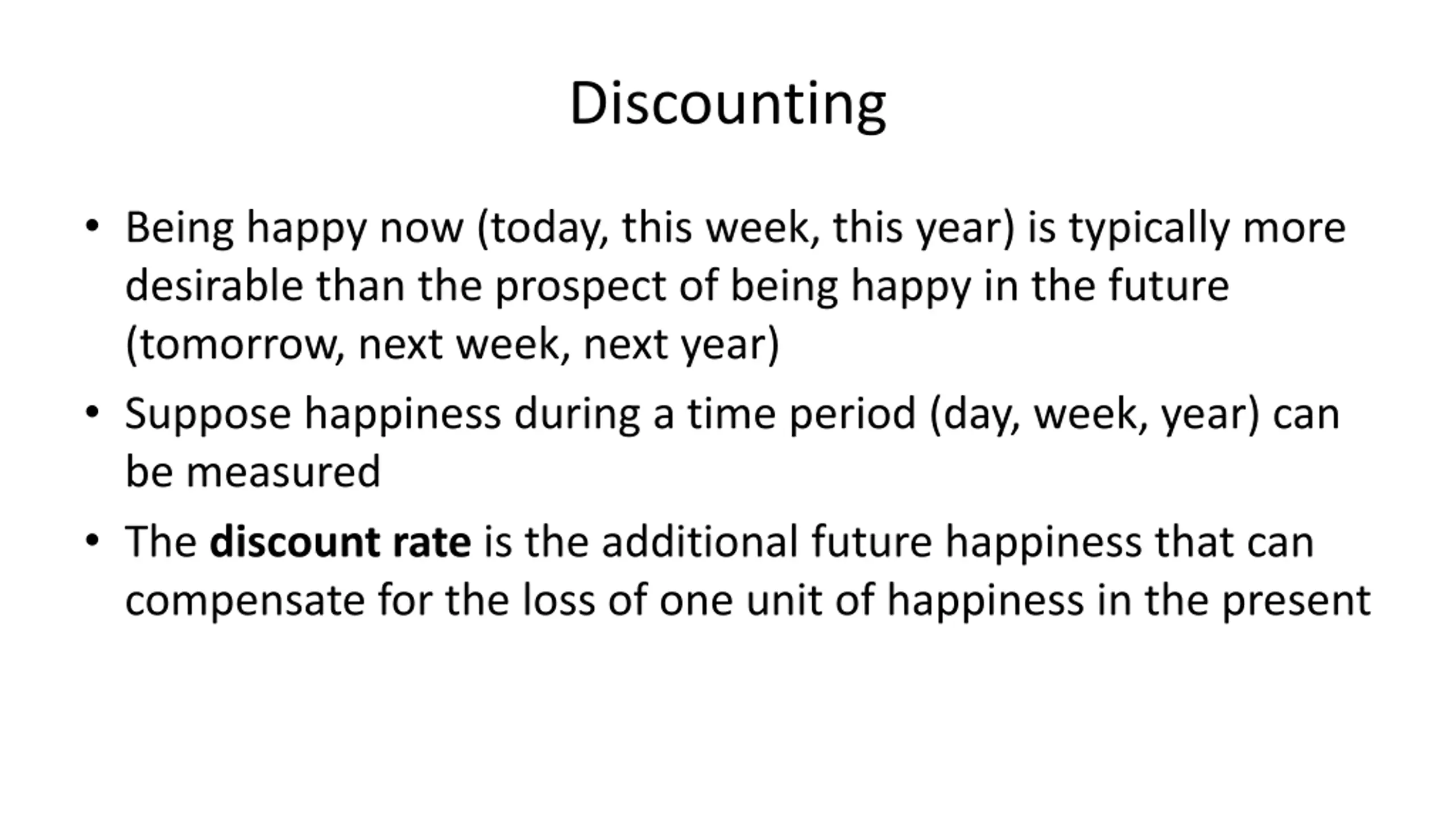 Discounting

• Being happy now (today, this week, this year) is typically more desirable than the prospect of being happy in the future (tomorrow, next week, next year)

• Suppose happiness during a time period (day, week, year) can be measured

• The **discount rate** is the additional future happiness that can compensate for the loss of one unit of happiness in the present